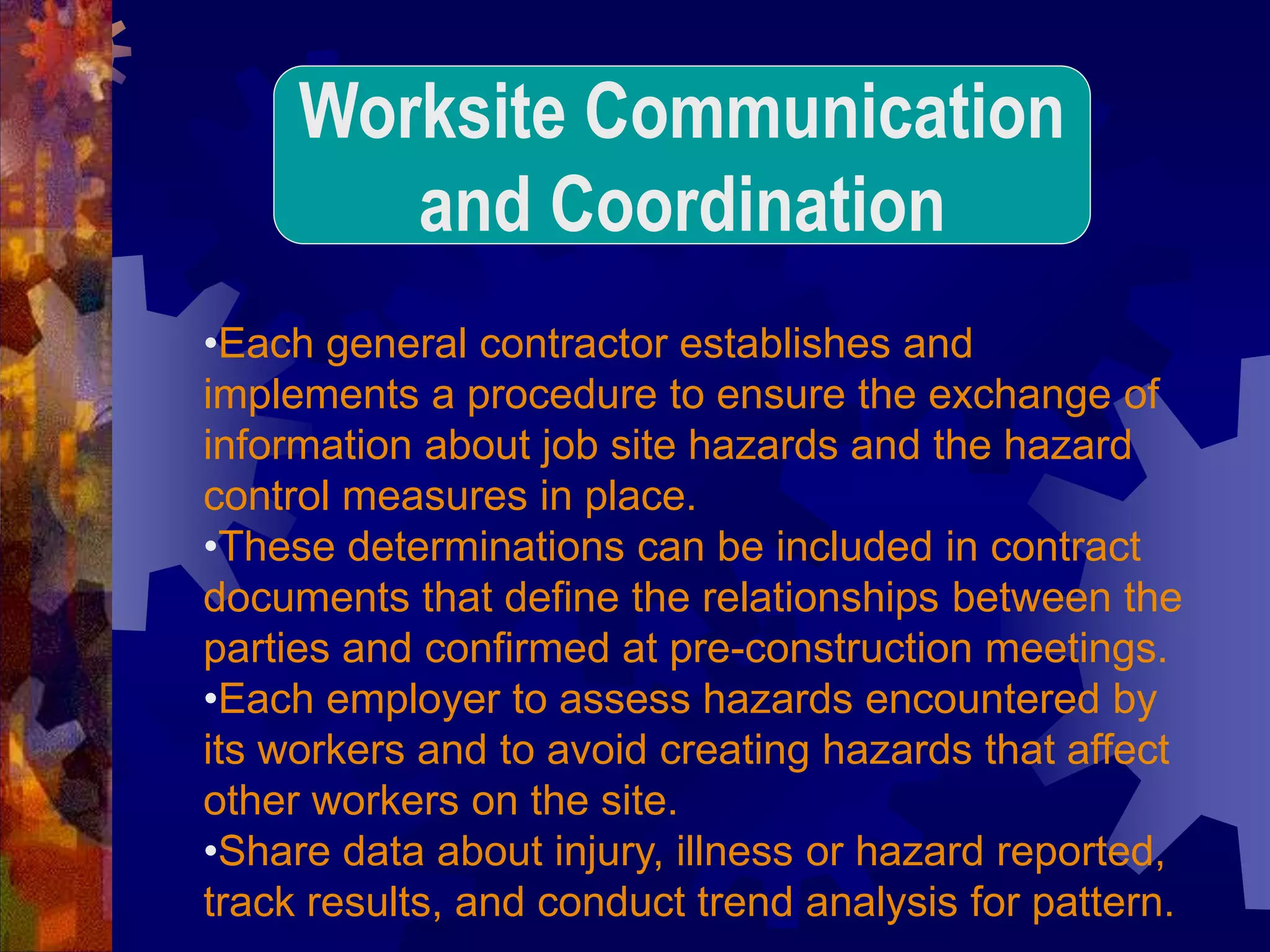 Worksite Communication and Coordination

•Each general contractor establishes and implements a procedure to ensure the exchange of information about job site hazards and the hazard control measures in place.
•These determinations can be included in contract documents that define the relationships between the parties and confirmed at pre-construction meetings.
•Each employer to assess hazards encountered by its workers and to avoid creating hazards that affect other workers on the site.
•Share data about injury, illness or hazard reported, track results, and conduct trend analysis for pattern.